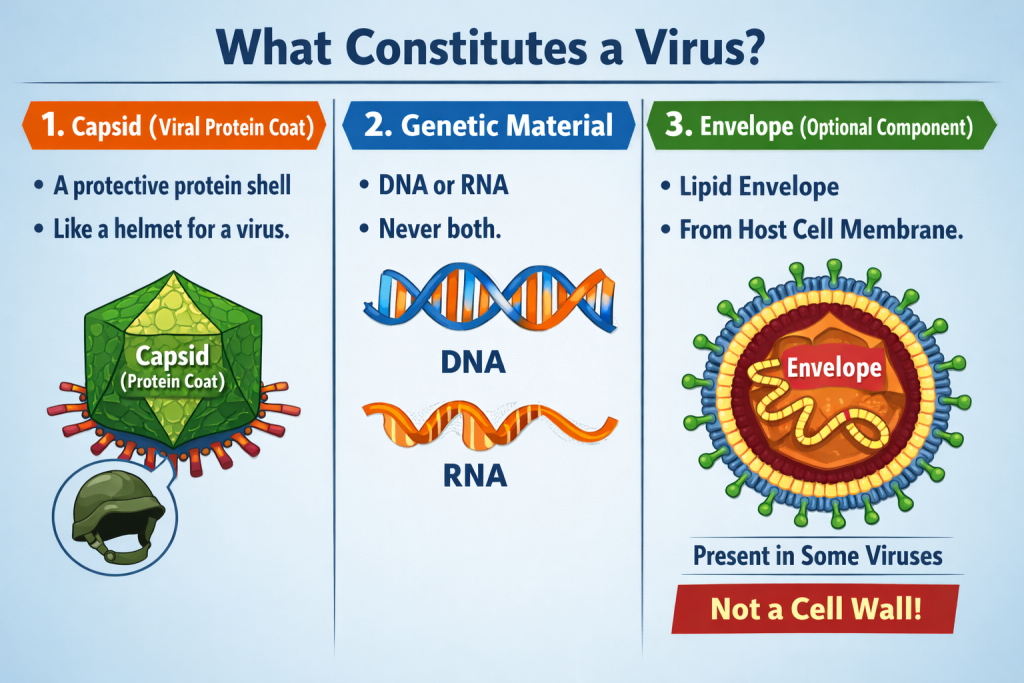 What Constitutes a Virus?

1. Capsid (Viral Protein Coat)

• A protective protein shell
• Like a helmet for a virus.

Capsid
(Protein Coat)

2. Genetic Material

• DNA or RNA
• Never both.

DNA

RNA

3. Envelope (Optional Component)

• Lipid Envelope
• From Host Cell Membrane.

Envelope

Present in Some Viruses

Not a Cell Wall!